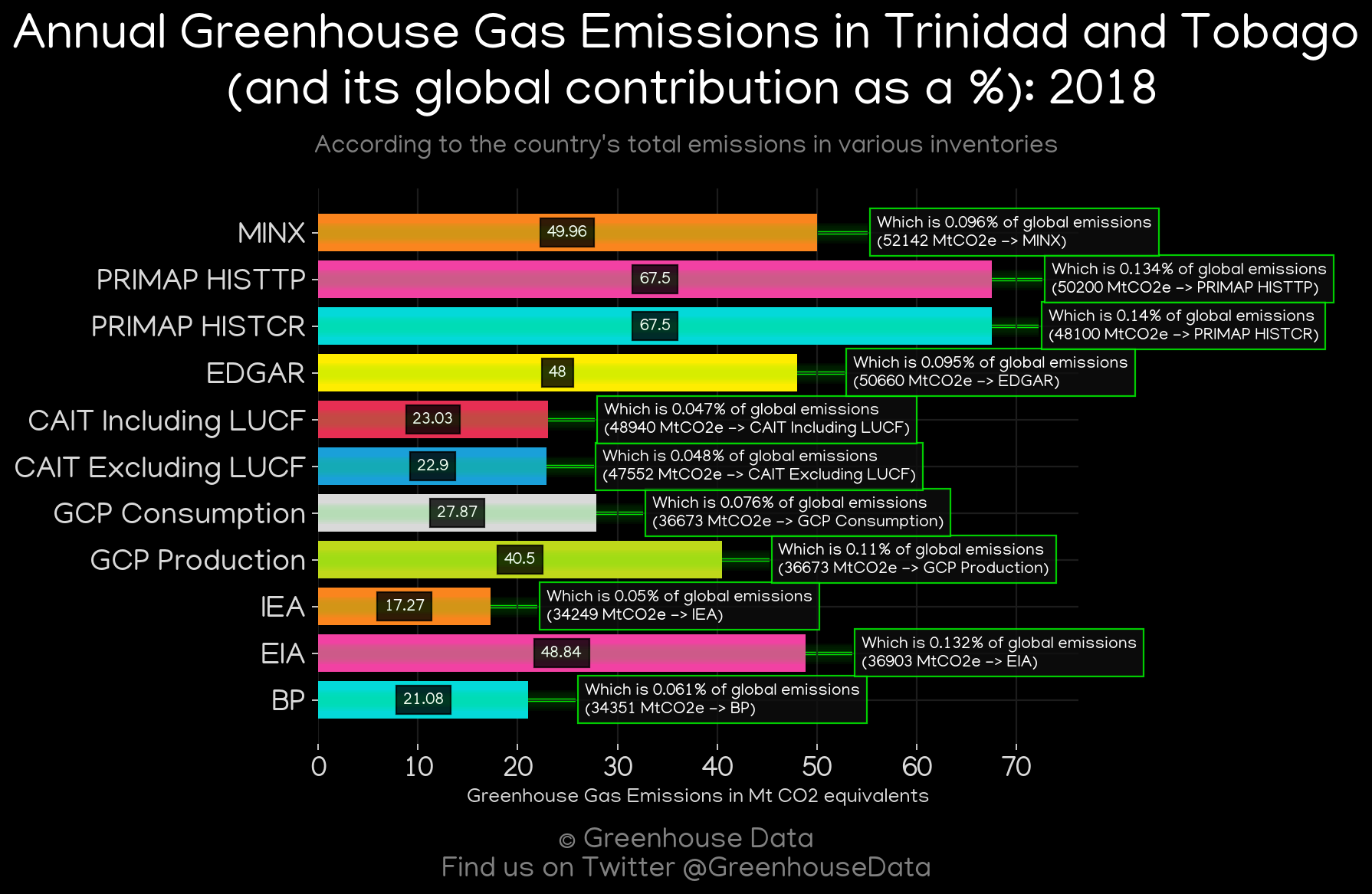 Annual Greenhouse Gas Emissions in Trinidad and Tobago (and its global contribution as a %): 2018

According to the country's total emissions in various inventories

MINX
49.96
Which is 0.096% of global emissions (52142 MtCO2e -> MINX)

PRIMAP HISTTP
67.5
Which is 0.134% of global emissions (50200 MtCO2e -> PRIMAP HISTTP)

PRIMAP HISTCR
67.5
Which is 0.14% of global emissions (48100 MtCO2e -> PRIMAP HISTCR)

EDGAR
48
Which is 0.095% of global emissions (50660 MtCO2e -> EDGAR)

CAIT Including LUCF
23.03
Which is 0.047% of global emissions (48940 MtCO2e -> CAIT Including LUCF)

CAIT Excluding LUCF
22.9
Which is 0.048% of global emissions (47552 MtCO2e -> CAIT Excluding LUCF)

GCP Consumption
27.87
Which is 0.076% of global emissions (36673 MtCO2e -> GCP Consumption)

GCP Production
40.5
Which is 0.11% of global emissions (36673 MtCO2e -> GCP Production)

IEA
17.27
Which is 0.05% of global emissions (34249 MtCO2e -> IEA)

EIA
48.84
Which is 0.132% of global emissions (36903 MtCO2e -> EIA)

BP
21.08
Which is 0.061% of global emissions (34351 MtCO2e -> BP)

0 10 20 30 40 50 60 70
Greenhouse Gas Emissions in Mt CO2 equivalents

© Greenhouse Data
Find us on Twitter @GreenhouseData